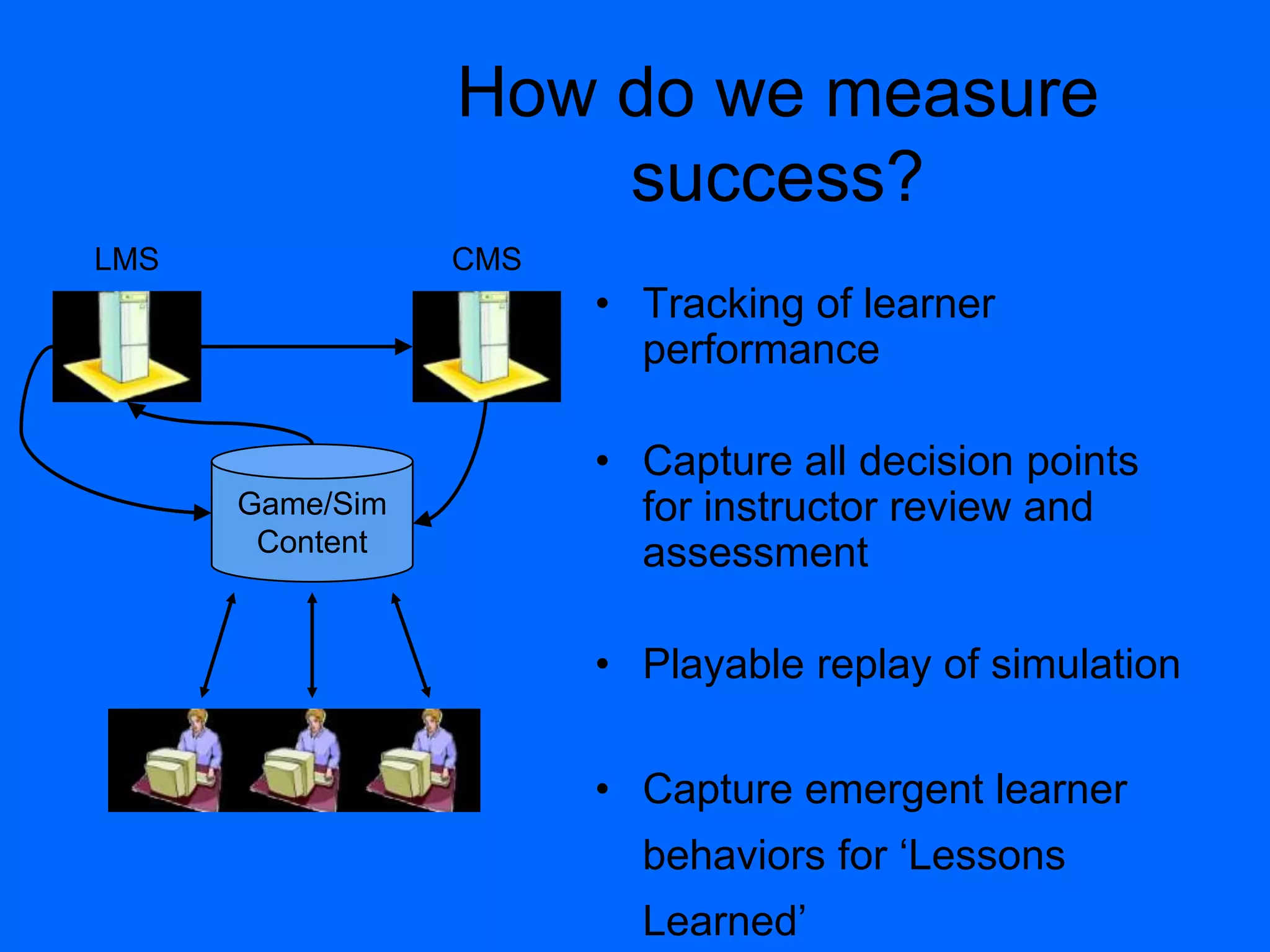 How do we measure success?

LMS

CMS

Game/Sim Content

• Tracking of learner performance

• Capture all decision points for instructor review and assessment

• Playable replay of simulation

• Capture emergent learner behaviors for ‘Lessons Learned’